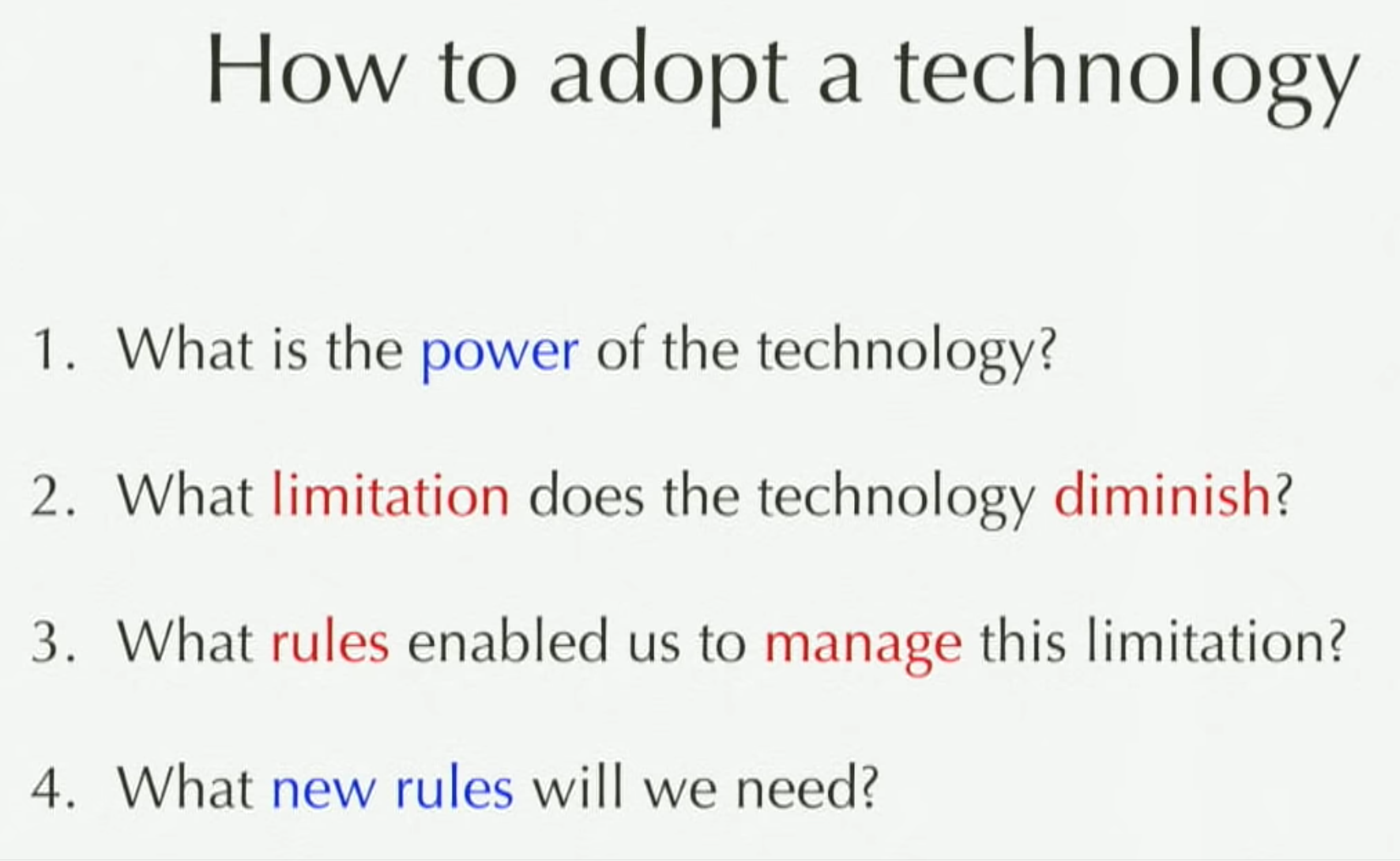 How to adopt a technology

1. What is the power of the technology?

2. What limitation does the technology diminish?

3. What rules enabled us to manage this limitation?

4. What new rules will we need?